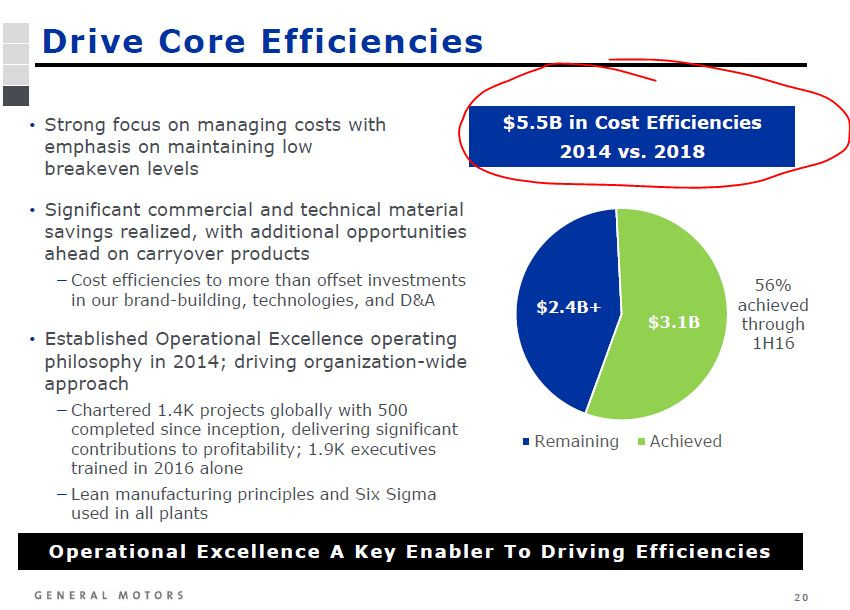 Drive Core Efficiencies

• Strong focus on managing costs with emphasis on maintaining low breakeven levels

• Significant commercial and technical material savings realized, with additional opportunities ahead on carryover products

– Cost efficiencies to more than offset investments in our brand-building, technologies, and D&A

• Established Operational Excellence operating philosophy in 2014; driving organization-wide approach

– Chartered 1.4K projects globally with 500 completed since inception, delivering significant contributions to profitability; 1.9K executives trained in 2016 alone

– Lean manufacturing principles and Six Sigma used in all plants

$5.5B in Cost Efficiencies 2014 vs. 2018

$2.4B+

$3.1B

56% achieved through 1H16

Remaining Achieved

Operational Excellence A Key Enabler To Driving Efficiencies

GENERAL MOTORS

20